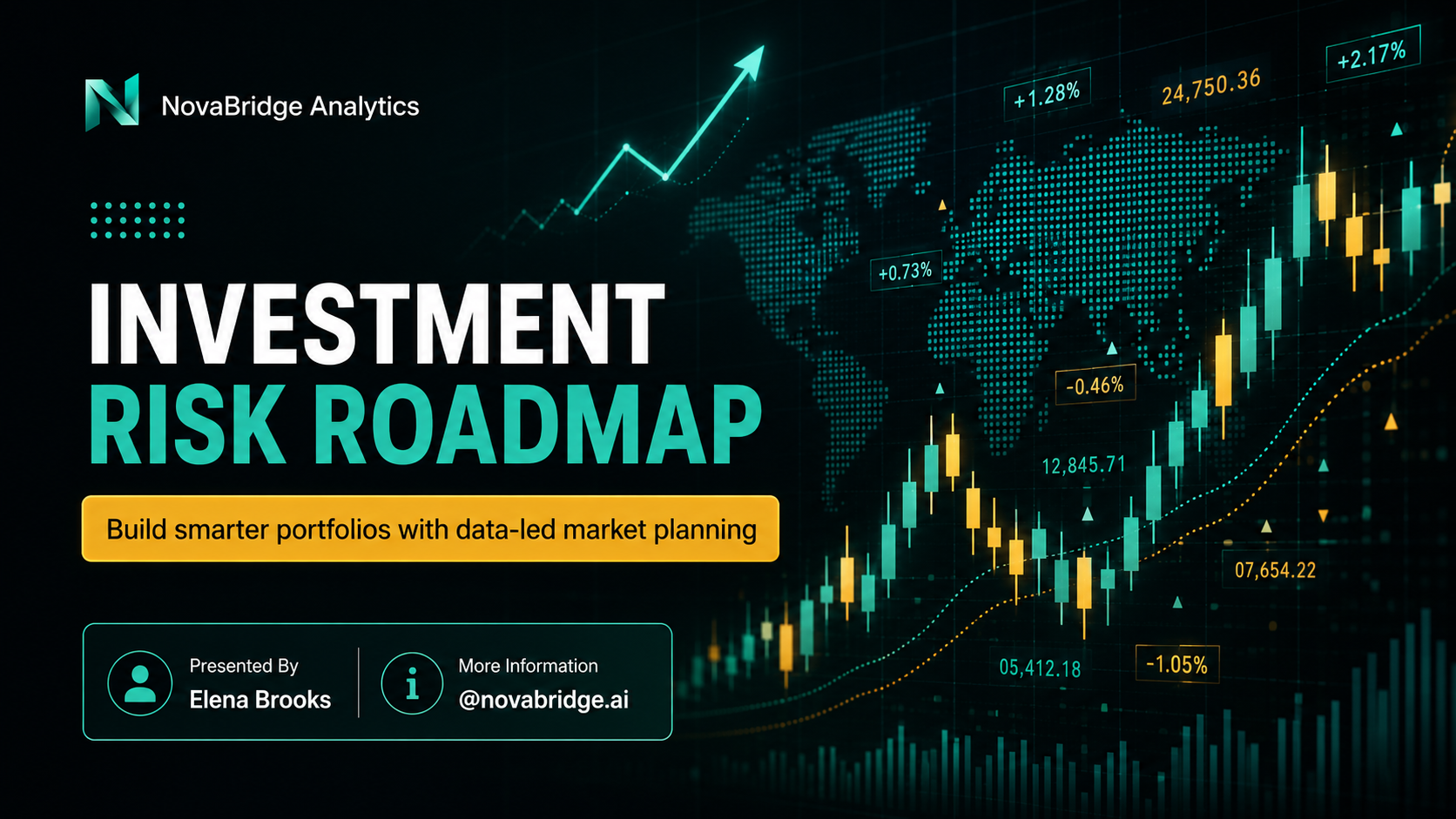 NovaBridge Analytics

INVESTMENT
RISK ROADMAP

Build smarter portfolios with data-led market planning

Presented By
Elena Brooks

More Information
@novabridge.ai

+1.28%
24,750.36
+2.17%
+0.73%
-0.46%
12,845.71
07,654.22
05,412.18
-1.05%